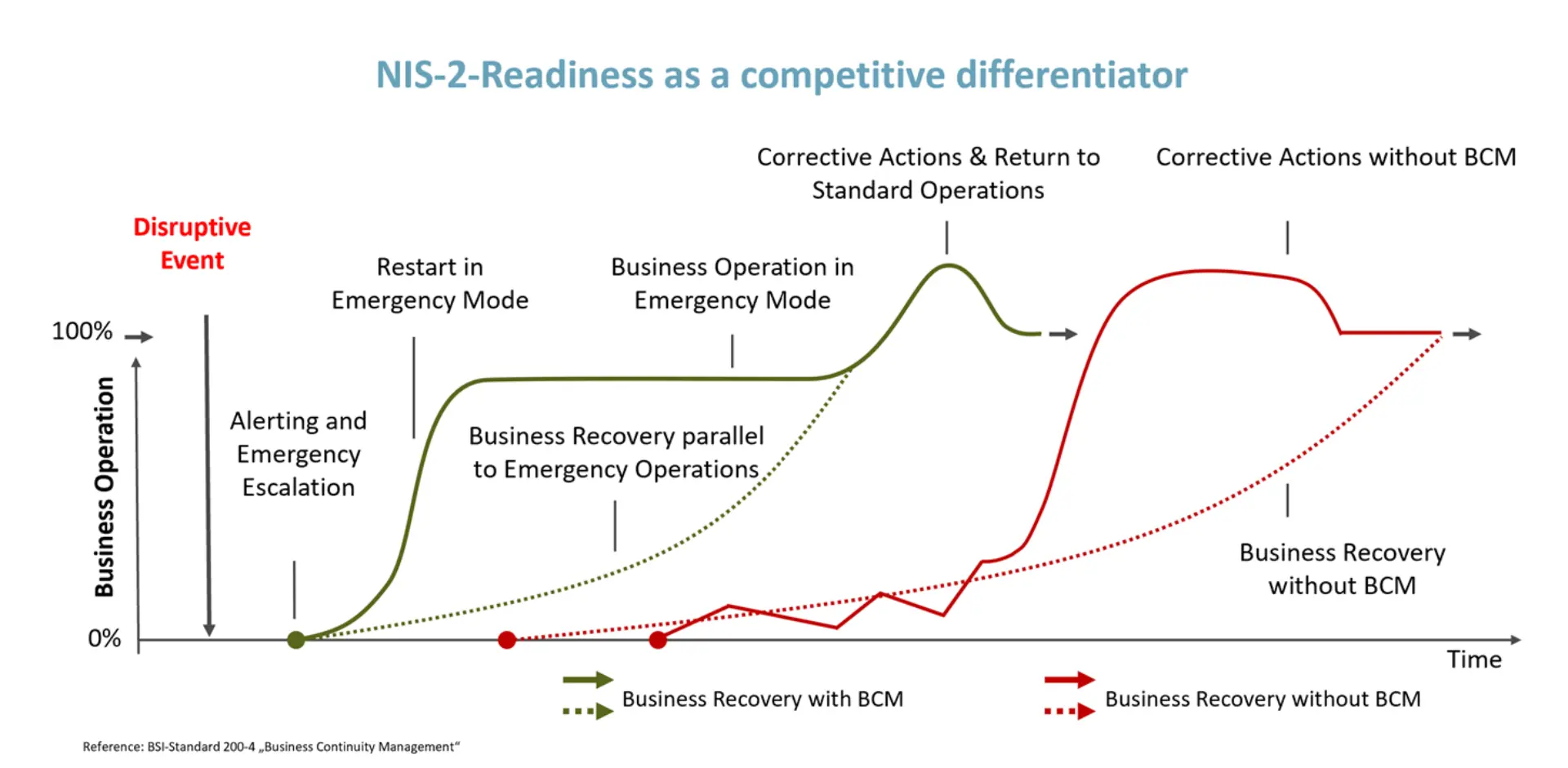 NIS-2-Readiness as a competitive differentiator

Corrective Actions & Return to Standard Operations

Corrective Actions without BCM

Disruptive Event

Restart in Emergency Mode

Business Operation in Emergency Mode

100%

Business Operation

Alerting and Emergency Escalation

Business Recovery parallel to Emergency Operations

Business Recovery without BCM

0%

Time

Business Recovery with BCM

Business Recovery without BCM

Reference: BSI-Standard 200-4 „Business Continuity Management“